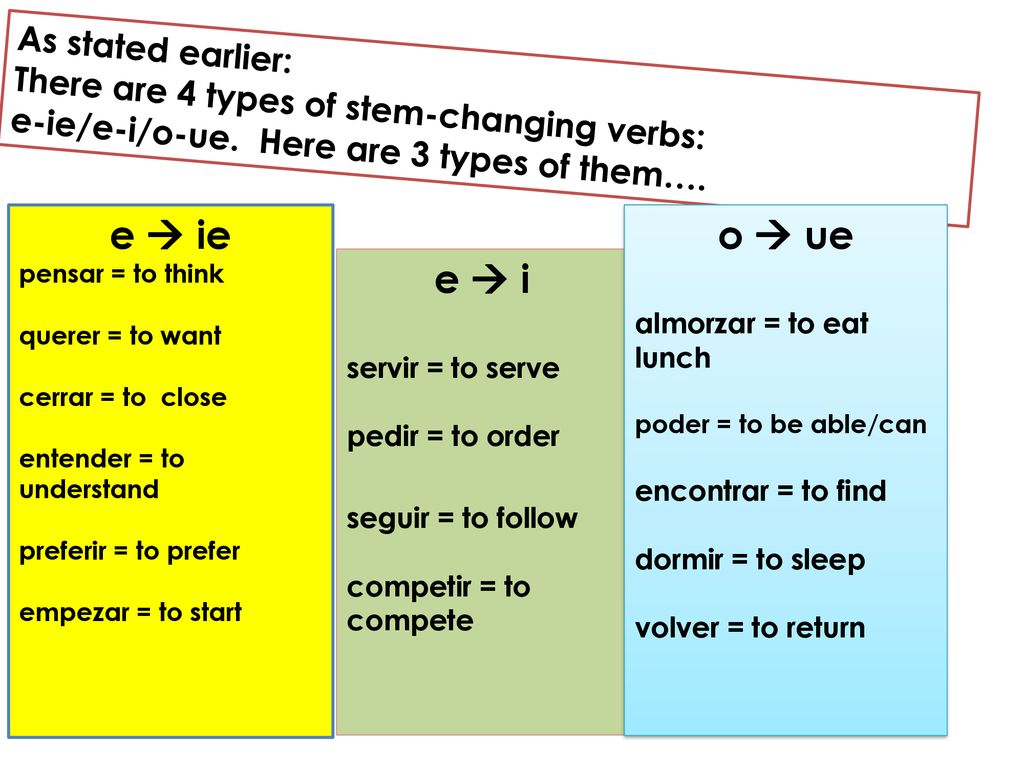 As stated earlier:
There are 4 types of stem-changing verbs: e-ie/e-i/o-ue. Here are 3 types of them….

e → ie
pensar = to think

querer = to want

cerrar = to close

entender = to understand

preferir = to prefer

empezar = to start

e → i

servir = to serve

pedir = to order

seguir = to follow

competir = to compete

o → ue

almorzar = to eat lunch

poder = to be able/can

encontrar = to find

dormir = to sleep

volver = to return